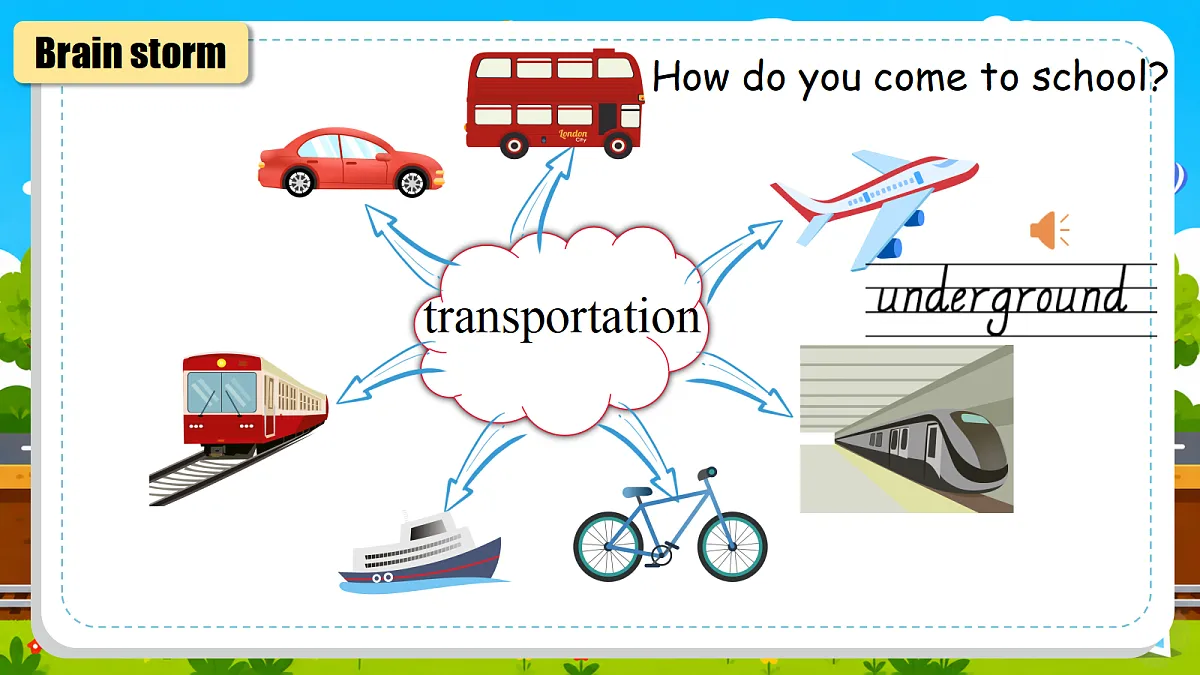 Brain storm

How do you come to school?

London City

transportation

underground